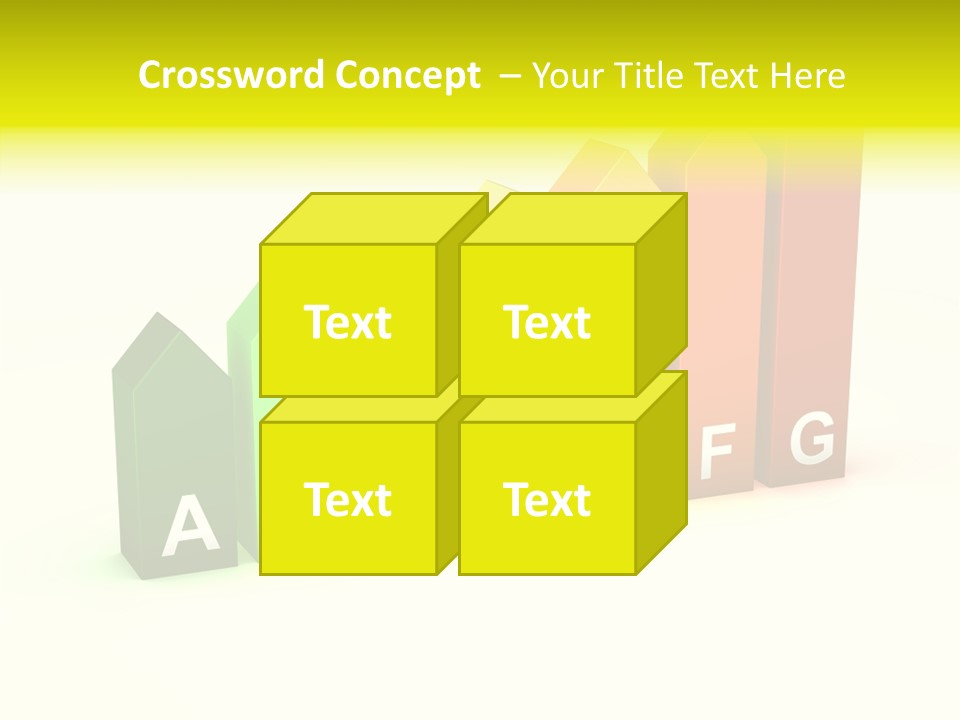 Crossword Concept – Your Title Text Here

Text

Text

Text

Text

A

F

G